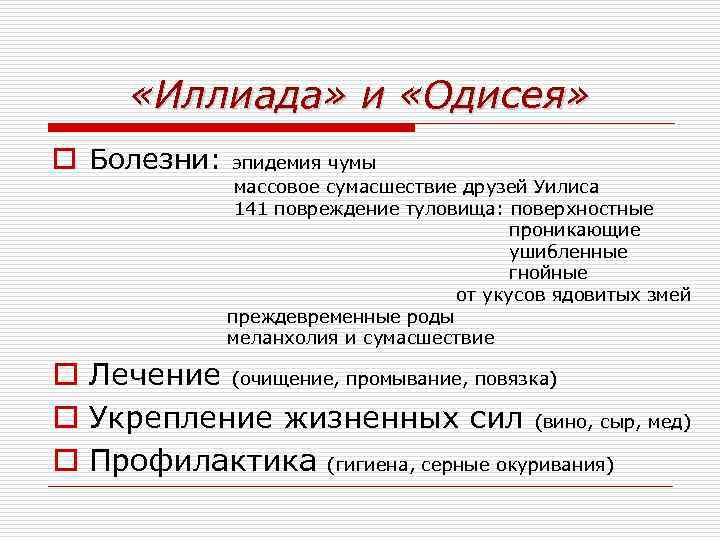 «Иллиада» и «Одисея»

Болезни: эпидемия чумы
массовое сумасшествие друзей Уилиса
141 повреждение туловища: поверхностные
проникающие
ушибленные
гнойные
от укусов ядовитых змей
преждевременные роды
меланхолия и сумасшествие

Лечение (очищение, промывание, повязка)

Укрепление жизненных сил (вино, сыр, мед)

Профилактика (гигиена, серные окуривания)